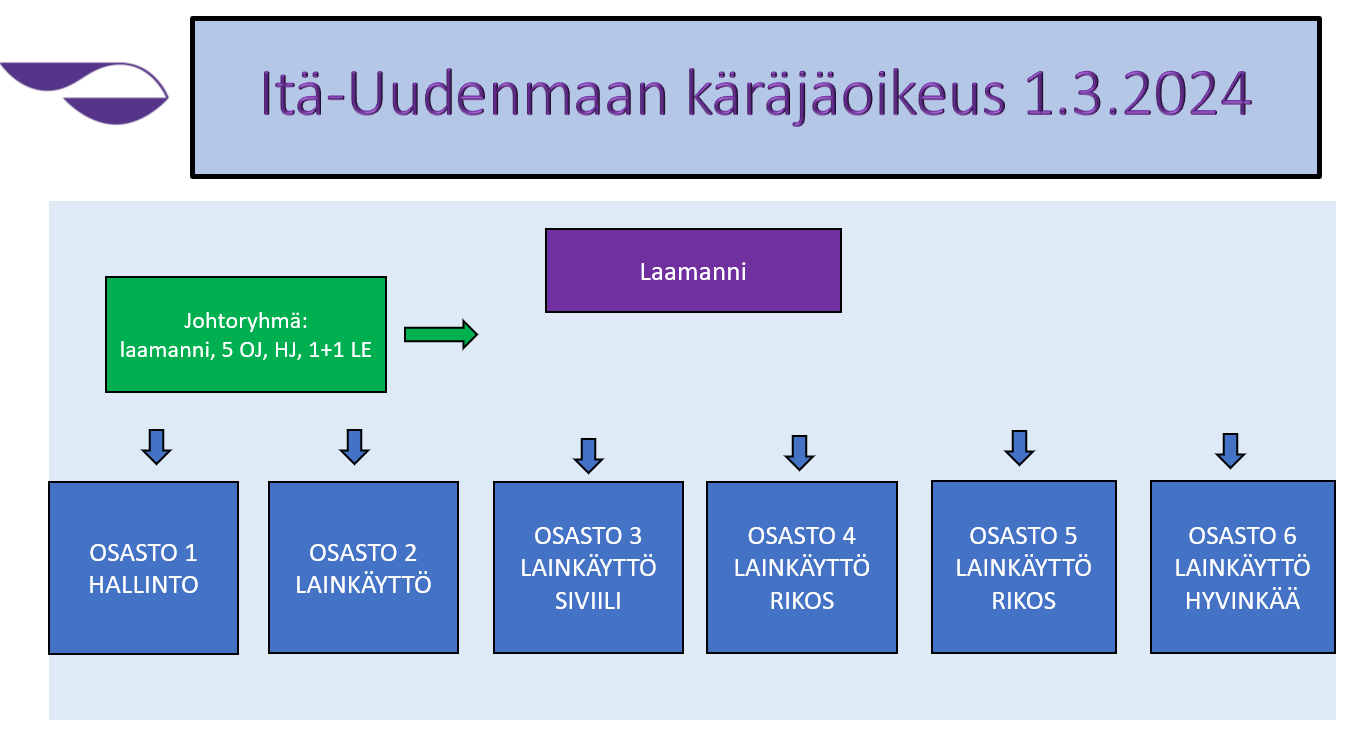 Itä-Uudenmaan käräjäoikeus 1.3.2024

Laamanni

Johtoryhmä:
laamanni, 5 OJ, HJ, 1+1 LE

OSASTO 1
HALLINTO

OSASTO 2
LAINKÄYTTÖ

OSASTO 3
LAINKÄYTTÖ
SIVIILI

OSASTO 4
LAINKÄYTTÖ
RIKOS

OSASTO 5
LAINKÄYTTÖ
RIKOS

OSASTO 6
LAINKÄYTTÖ
HYVINKÄÄ